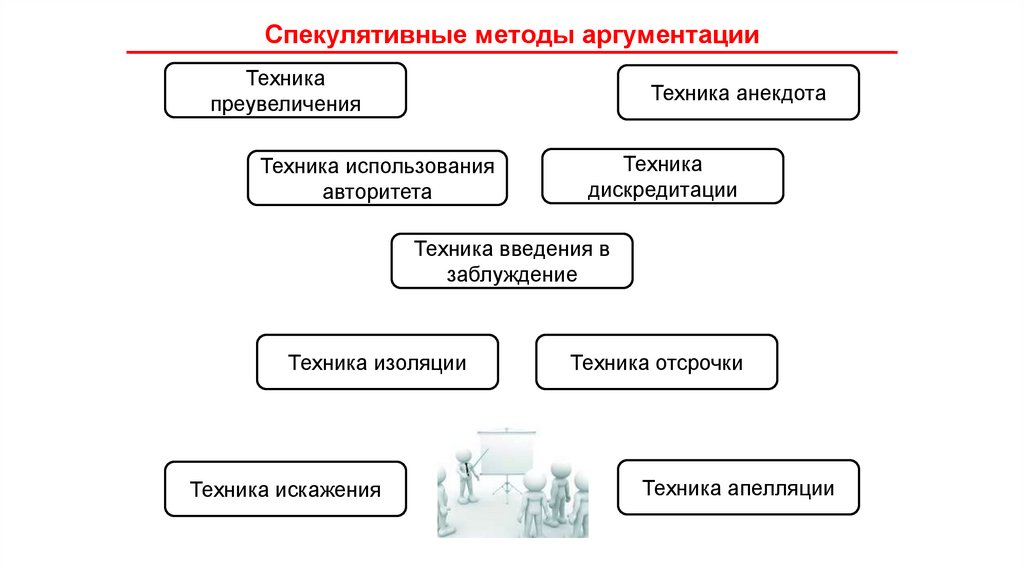 Спекулятивные методы аргументации

Техника преувеличения

Техника анекдота

Техника использования авторитета

Техника дискредитации

Техника введения в заблуждение

Техника изоляции

Техника отсрочки

Техника искажения

Техника апелляции